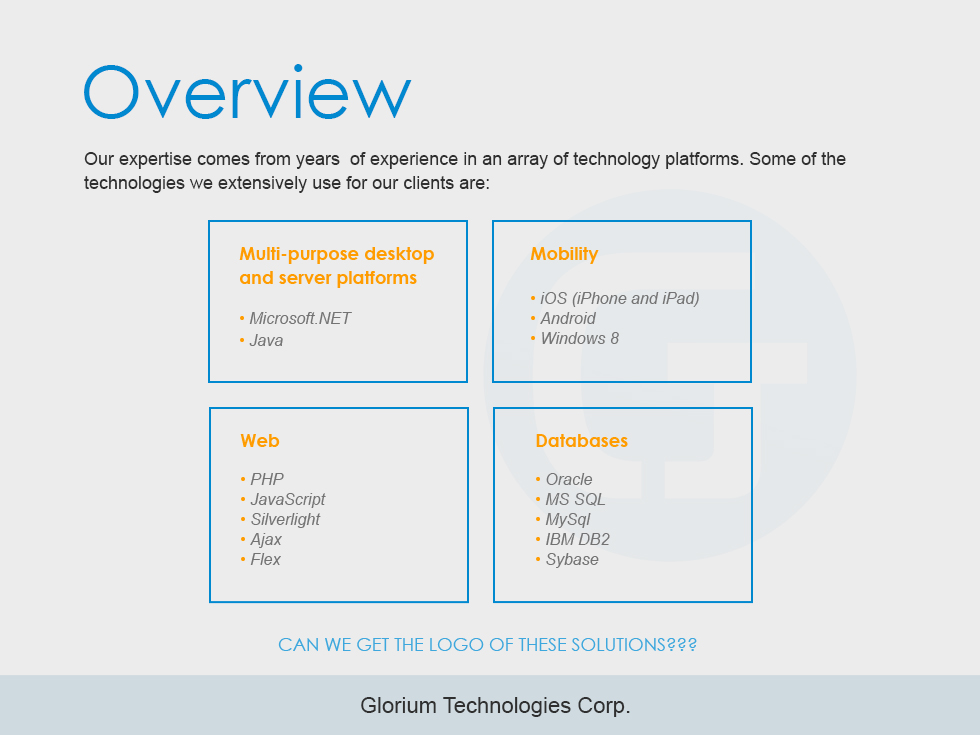 Overview

Our expertise comes from years of experience in an array of technology platforms. Some of the technologies we extensively use for our clients are:

Multi-purpose desktop and server platforms

• Microsoft.NET
• Java

Mobility

• iOS (iPhone and iPad)
• Android
• Windows 8

Web

• PHP
• JavaScript
• Silverlight
• Ajax
• Flex

Databases

• Oracle
• MS SQL
• MySql
• IBM DB2
• Sybase

CAN WE GET THE LOGO OF THESE SOLUTIONS???

Glorium Technologies Corp.